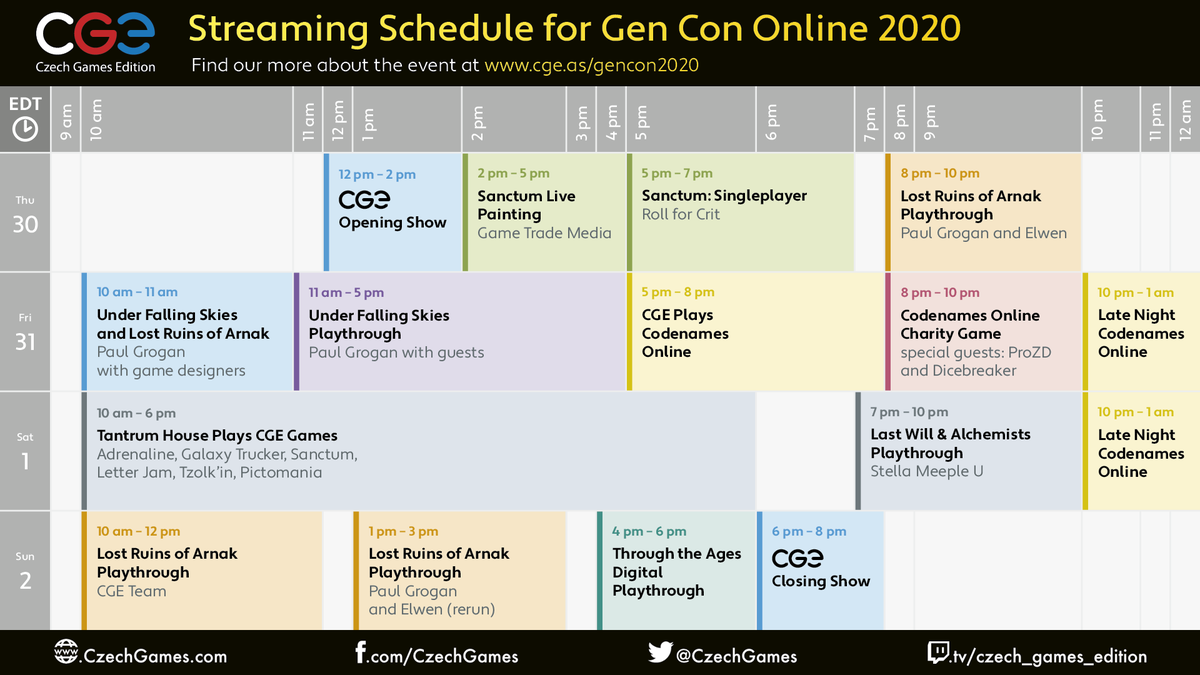 CGE
Czech Games Edition

Streaming Schedule for Gen Con Online 2020
Find our more about the event at www.cge.as/gencon2020

EDT
9 am 10 am 11 am 12 pm 1 pm 2 pm 3 pm 4 pm 5 pm 6 pm 7 pm 8 pm 9 pm 10 pm 11 pm 12 am

Thu 30
12 pm – 2 pm
CGE
Opening Show

2 pm – 5 pm
Sanctum Live Painting
Game Trade Media

5 pm – 7 pm
Sanctum: Singleplayer
Roll for Crit

8 pm – 10 pm
Lost Ruins of Arnak Playthrough
Paul Grogan and Elwen

Fri 31
10 am – 11 am
Under Falling Skies and Lost Ruins of Arnak
Paul Grogan with game designers

11 am – 5 pm
Under Falling Skies Playthrough
Paul Grogan with guests

5 pm – 8 pm
CGE Plays Codenames Online

8 pm – 10 pm
Codenames Online Charity Game
special guests: ProZD and Dicebreaker

10 pm – 1 am
Late Night Codenames Online

Sat 1
10 am – 6 pm
Tantrum House Plays CGE Games
Adrenaline, Galaxy Trucker, Sanctum, Letter Jam, Tzolk'in, Pictomania

7 pm – 10 pm
Last Will & Alchemists Playthrough
Stella Meeple U

10 pm – 1 am
Late Night Codenames Online

Sun 2
10 am – 12 pm
Lost Ruins of Arnak Playthrough
CGE Team

1 pm – 3 pm
Lost Ruins of Arnak Playthrough
Paul Grogan and Elwen (rerun)

4 pm – 6 pm
Through the Ages Digital Playthrough

6 pm – 8 pm
CGE
Closing Show

www.CzechGames.com
f.com/CzechGames
@CzechGames
.tv/czech_games_edition